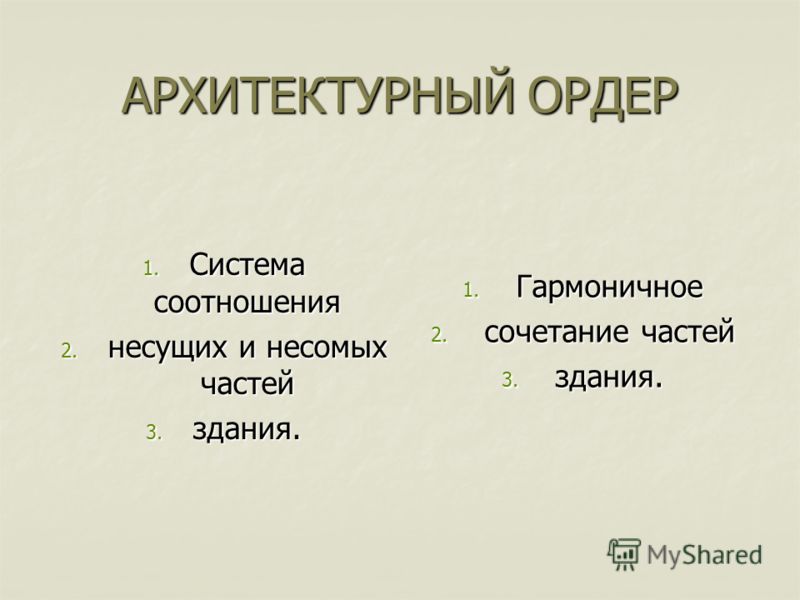 АРХИТЕКТУРНЫЙ ОРДЕР

1. Система соотношения
2. несущих и несомых частей
3. здания.

1. Гармоничное
2. сочетание частей
3. здания.

MyShared